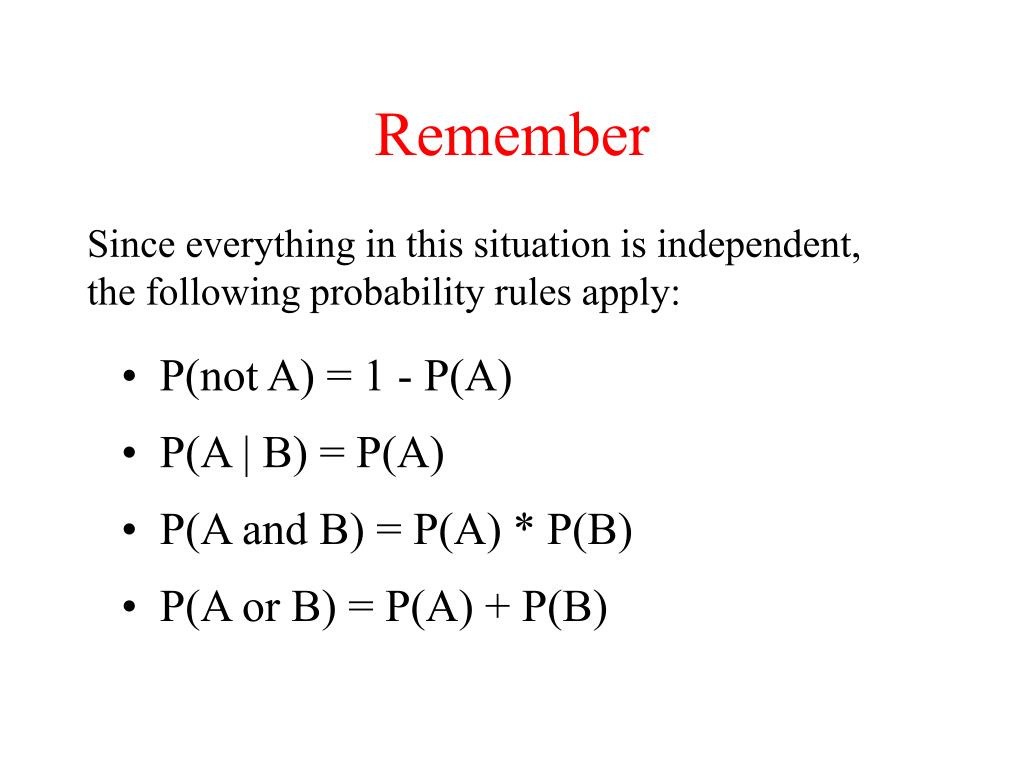 Remember

Since everything in this situation is independent, the following probability rules apply:

• P(not A) = 1 - P(A)
• P(A | B) = P(A)
• P(A and B) = P(A) * P(B)
• P(A or B) = P(A) + P(B)